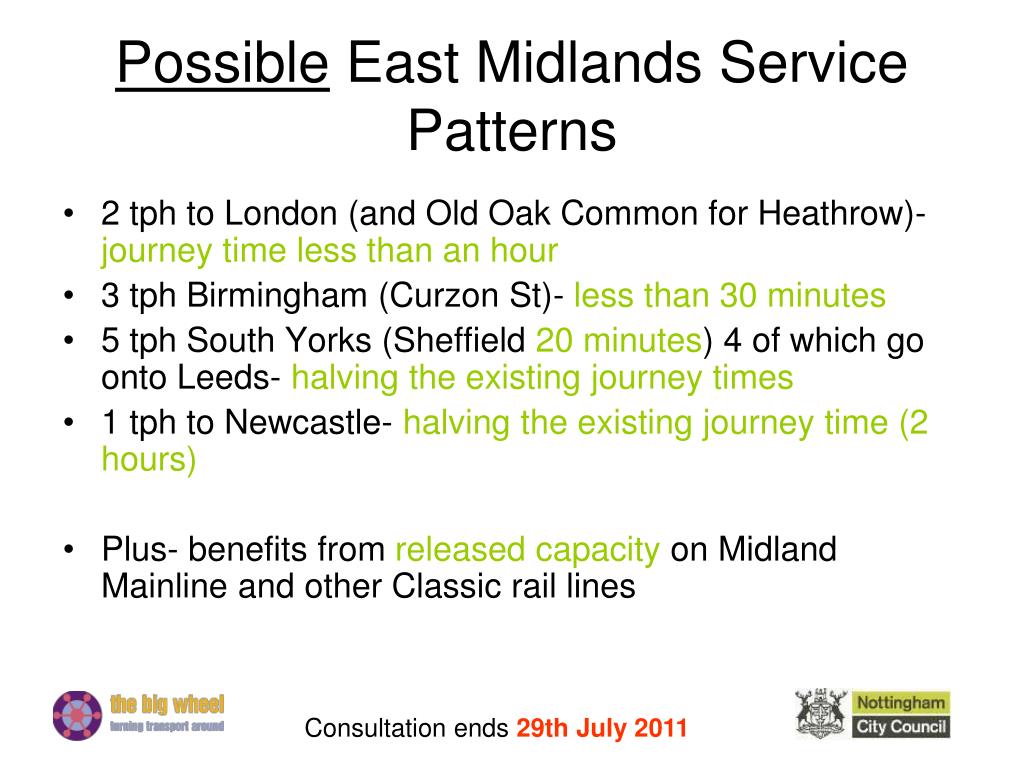 Possible East Midlands Service Patterns

• 2 tph to London (and Old Oak Common for Heathrow)- journey time less than an hour
• 3 tph Birmingham (Curzon St)- less than 30 minutes
• 5 tph South Yorks (Sheffield 20 minutes) 4 of which go onto Leeds- halving the existing journey times
• 1 tph to Newcastle- halving the existing journey time (2 hours)

• Plus- benefits from released capacity on Midland Mainline and other Classic rail lines

the big wheel
turning transport around

Consultation ends 29th July 2011

Nottingham
City Council